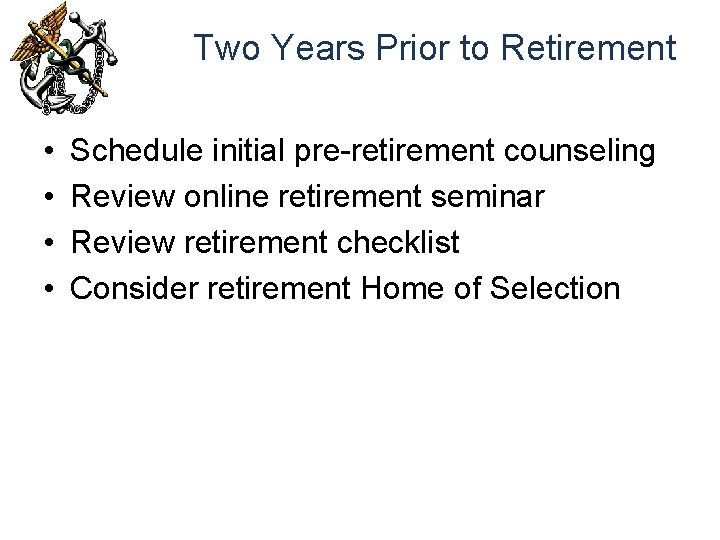 Two Years Prior to Retirement

• Schedule initial pre-retirement counseling
• Review online retirement seminar
• Review retirement checklist
• Consider retirement Home of Selection